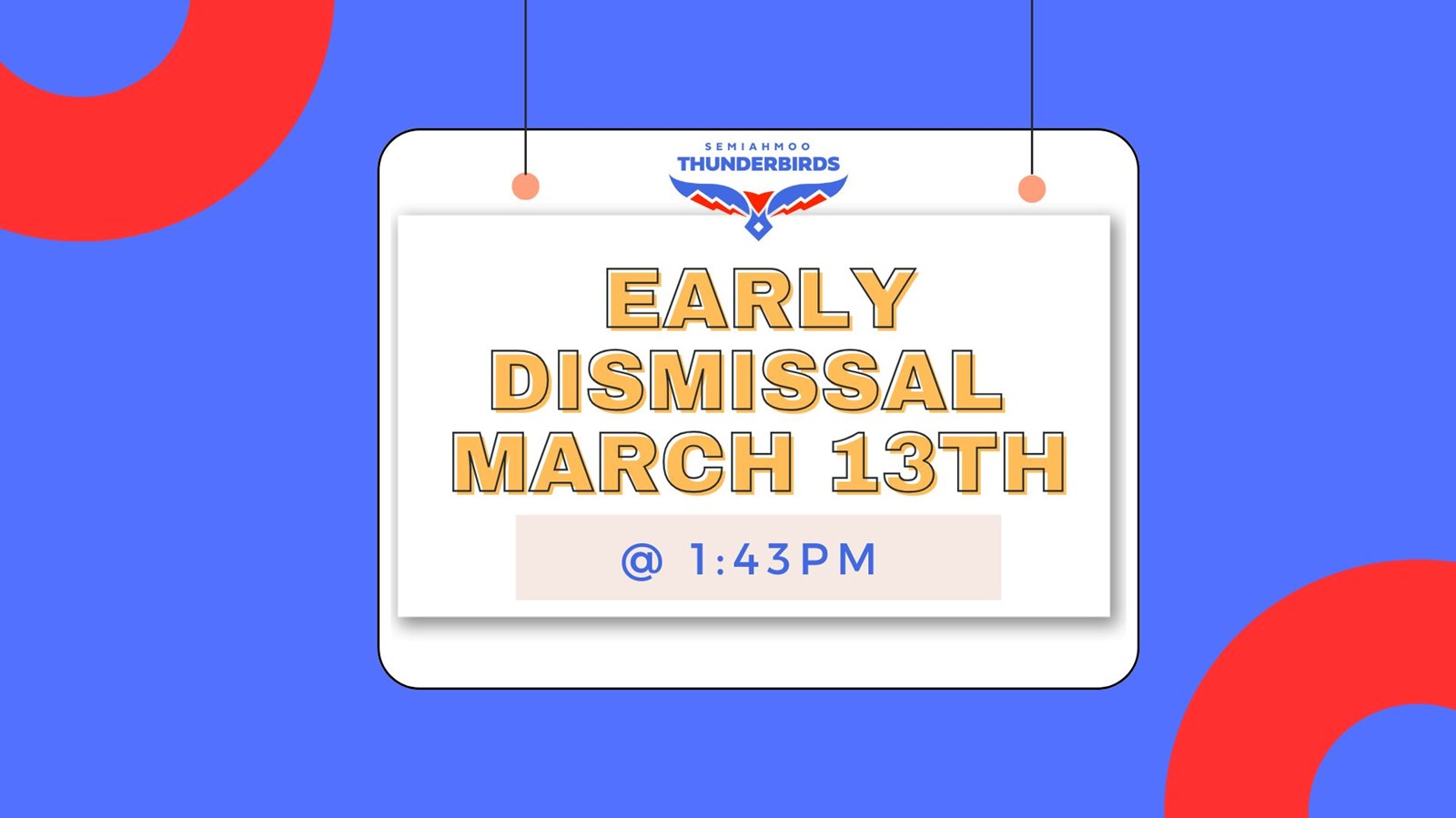 SEMIAHMOO
THUNDERBIRDS

EARLY DISMISSAL MARCH 13TH

@ 1:43PM